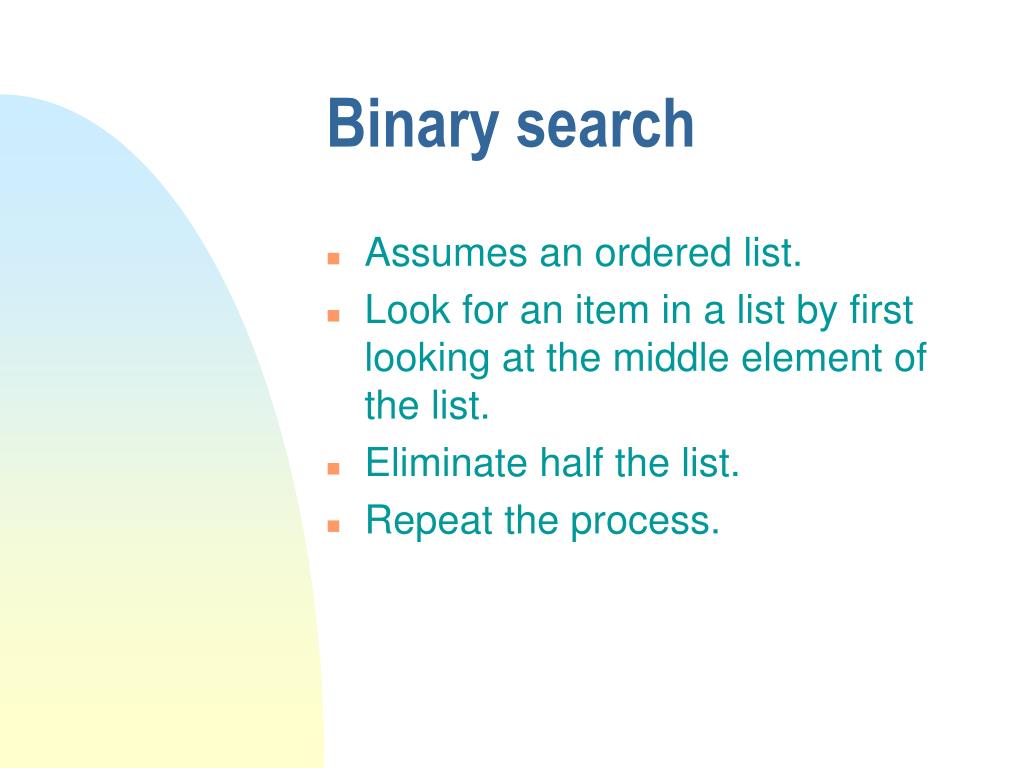 Binary search

- Assumes an ordered list.
- Look for an item in a list by first looking at the middle element of the list.
- Eliminate half the list.
- Repeat the process.